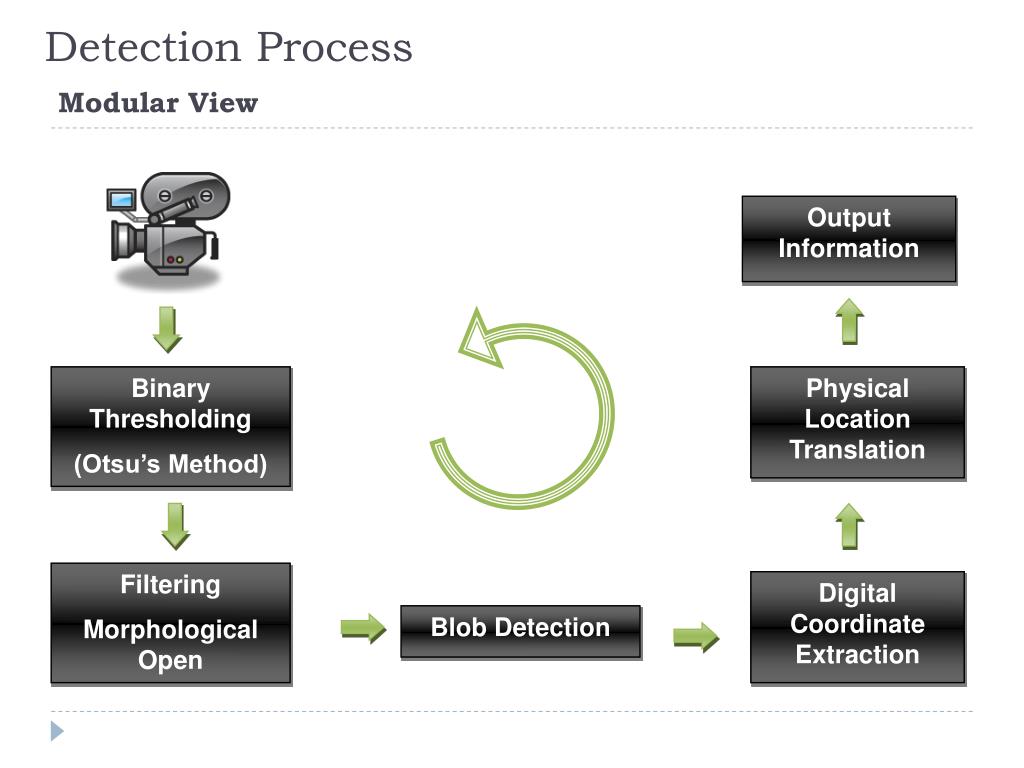 Detection Process
Modular View

Binary Thresholding
(Otsu's Method)

Filtering
Morphological Open

Blob Detection

Digital Coordinate Extraction

Physical Location Translation

Output Information